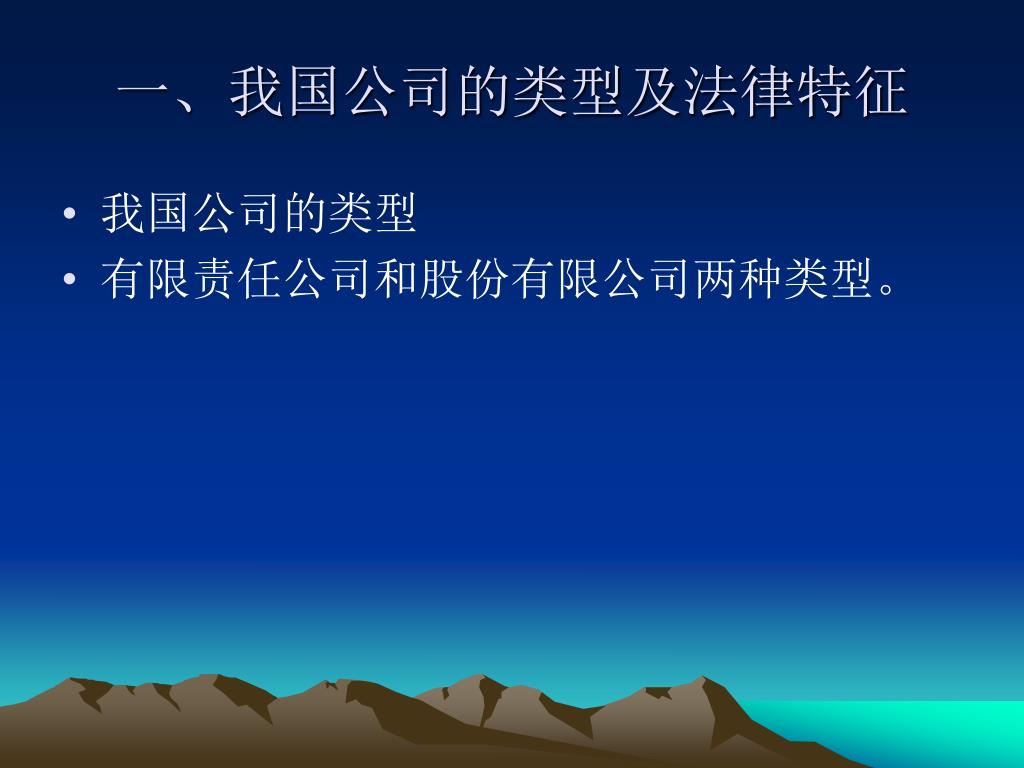 一、我国公司的类型及法律特征

• 我国公司的类型
• 有限责任公司和股份有限公司两种类型。